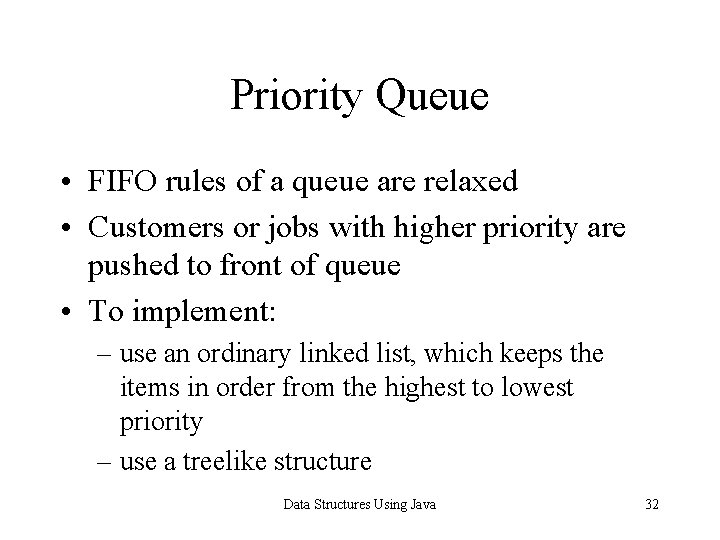 Priority Queue

• FIFO rules of a queue are relaxed
• Customers or jobs with higher priority are pushed to front of queue
• To implement:
– use an ordinary linked list, which keeps the items in order from the highest to lowest priority
– use a treelike structure

Data Structures Using Java

32